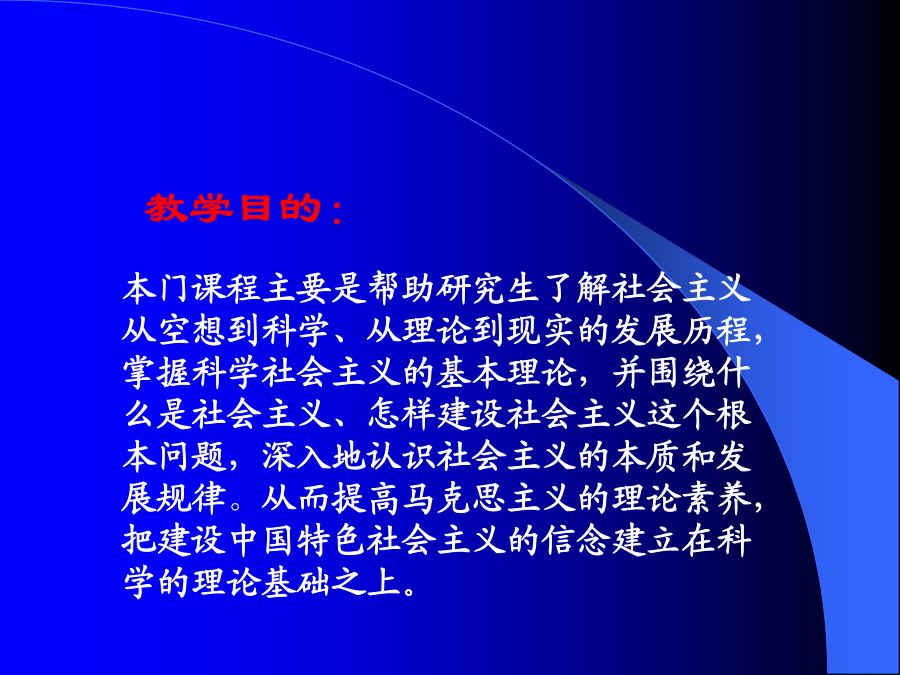 教学目的：

本门课程主要是帮助研究生了解社会主义从空想到科学、从理论到现实的发展历程，掌握科学社会主义的基本理论，并围绕什么是社会主义、怎样建设社会主义这个根本问题，深入地认识社会主义的本质和发展规律。从而提高马克思主义的理论素养，把建设中国特色社会主义的信念建立在科学的理论基础之上。